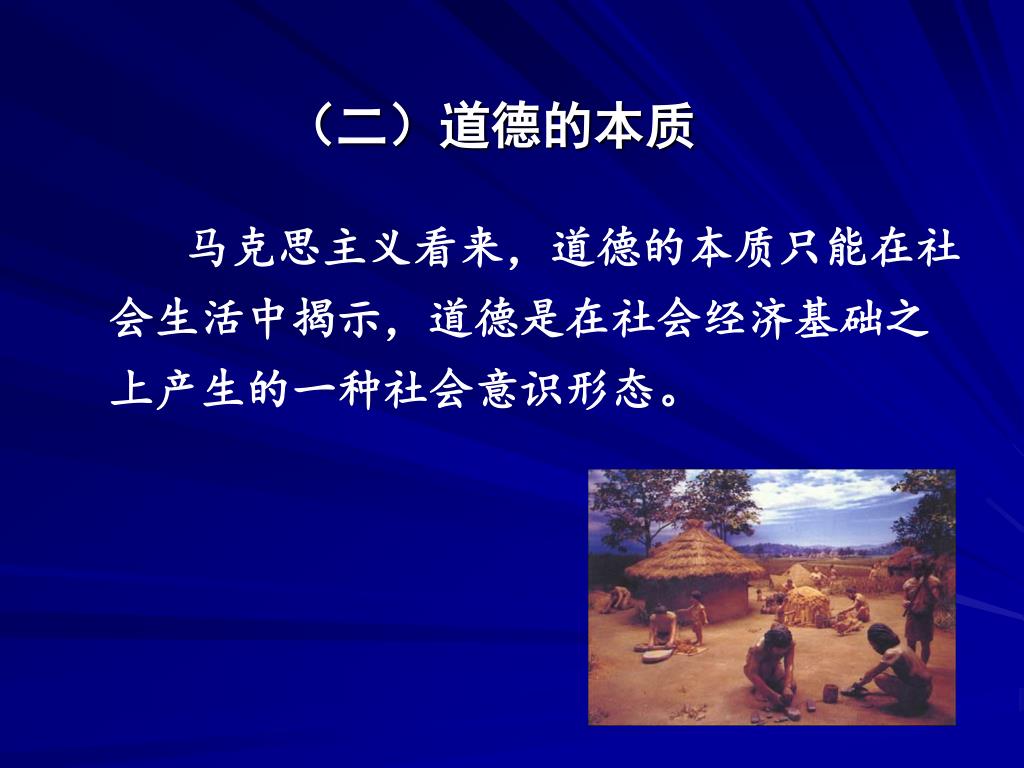 （二）道德的本质

马克思主义看来，道德的本质只能在社会生活中揭示，道德是在社会经济基础之上产生的一种社会意识形态。